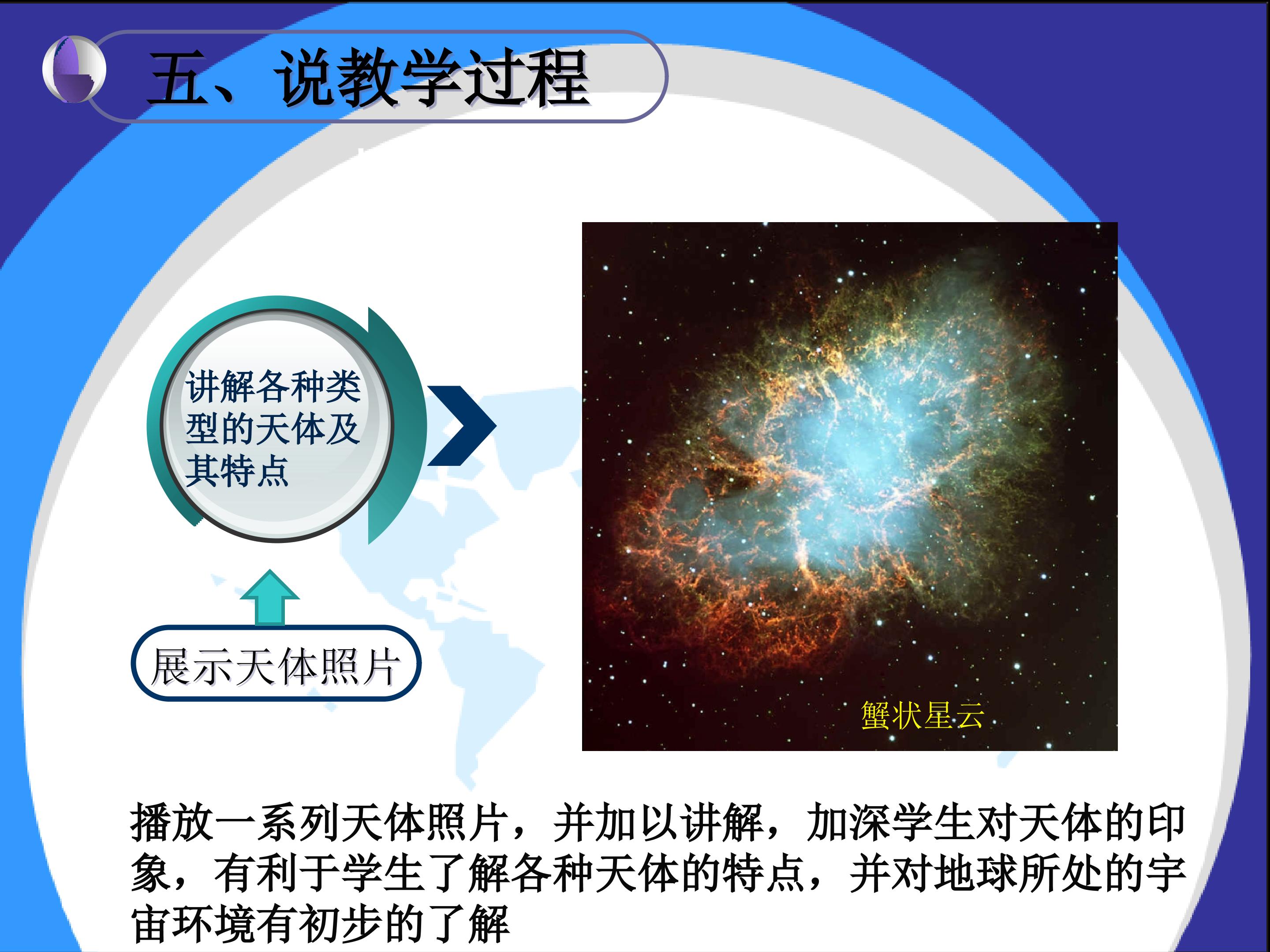 五、说教学过程

讲解各种类型的天体及其特点

展示天体照片

蟹状星云

播放一系列天体照片，并加以讲解，加深学生对天体的印象，有利于学生了解各种天体的特点，并对地球所处的宇宙环境有初步的了解